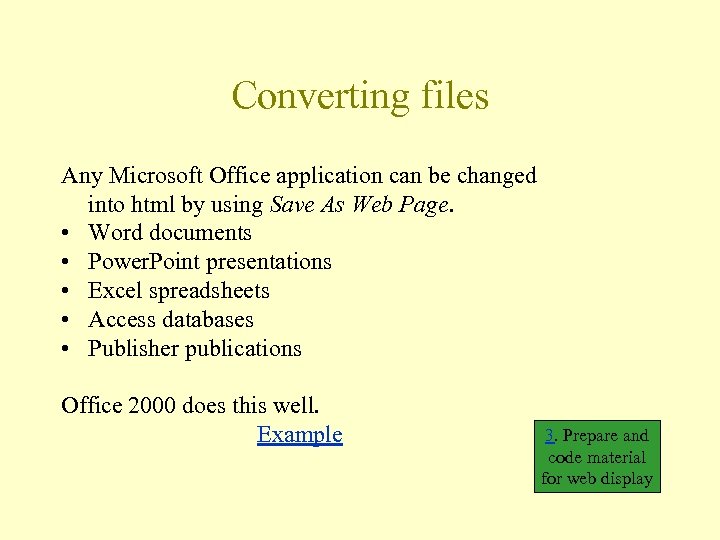 Converting files

Any Microsoft Office application can be changed into html by using Save As Web Page.
• Word documents
• PowerPoint presentations
• Excel spreadsheets
• Access databases
• Publisher publications

Office 2000 does this well.

Example

3. Prepare and code material for web display